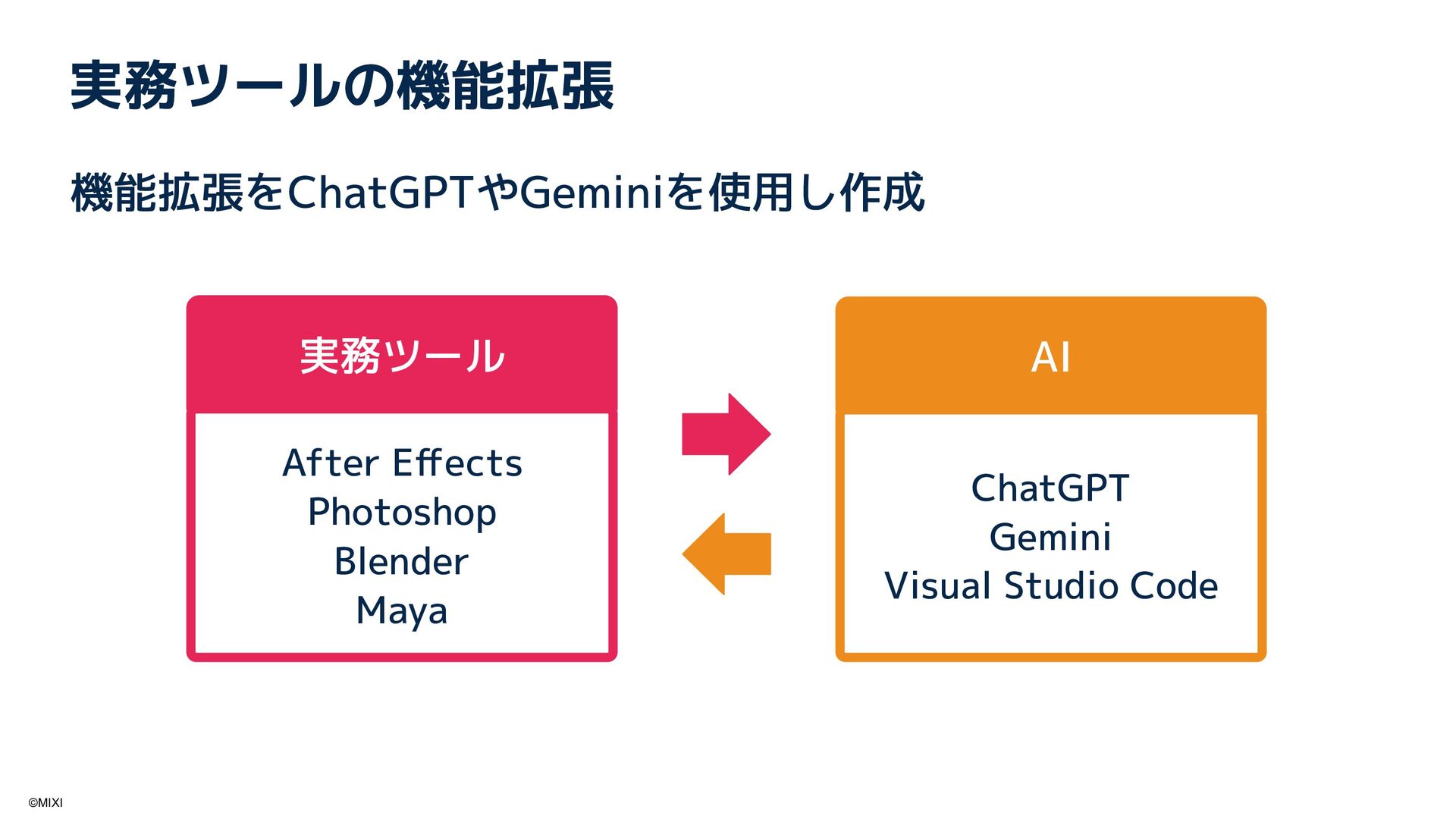 実務ツールの機能拡張

機能拡張をChatGPTやGeminiを使用し作成

実務ツール

After Effects
Photoshop
Blender
Maya

AI

ChatGPT
Gemini
Visual Studio Code

©MIXI